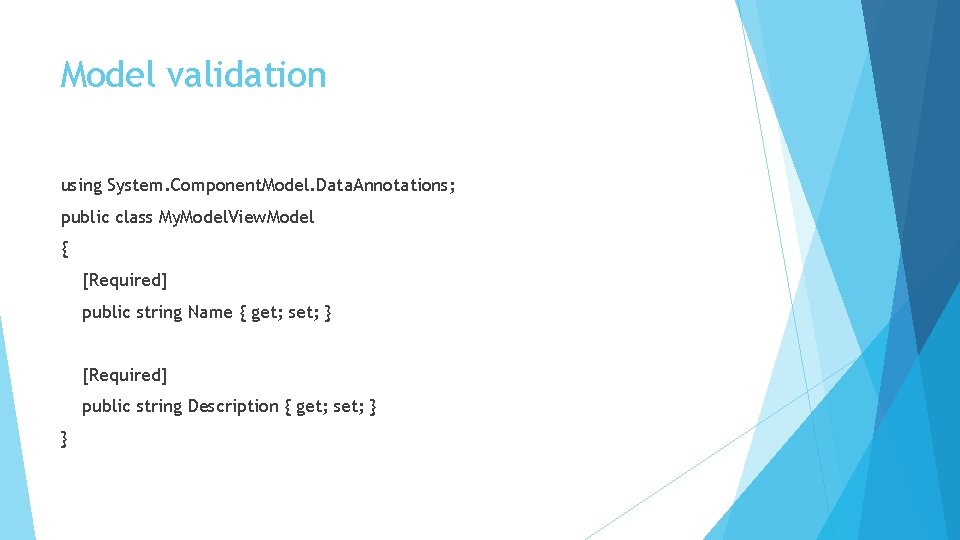 Model validation

using System.ComponentModel.DataAnnotations;
public class MyModelViewModel
{
[Required]
public string Name { get; set; }

[Required]
public string Description { get; set; }
}